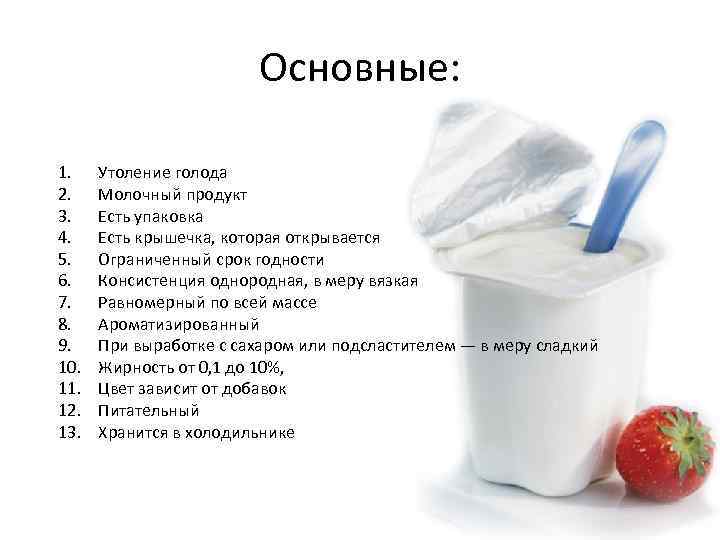 Основные:

1. Утоление голода
2. Молочный продукт
3. Есть упаковка
4. Есть крышечка, которая открывается
5. Ограниченный срок годности
6. Консистенция однородная, в меру вязкая
7. Равномерный по всей массе
8. Ароматизированный
9. При выработке с сахаром или подсластителем — в меру сладкий
10. Жирность от 0,1 до 10%,
11. Цвет зависит от добавок
12. Питательный
13. Хранится в холодильнике